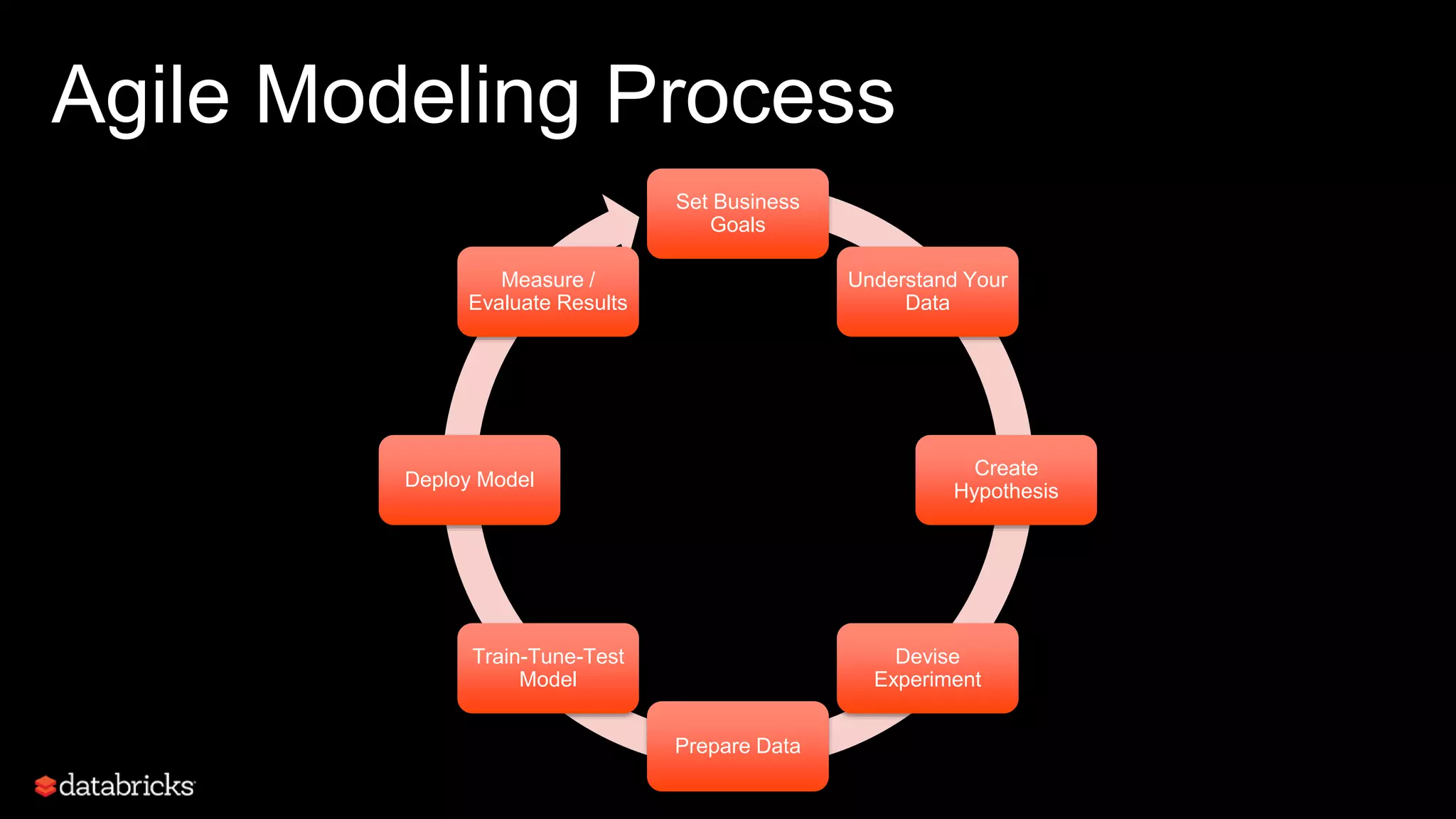 Agile Modeling Process

Set Business Goals

Understand Your Data

Create Hypothesis

Devise Experiment

Prepare Data

Train-Tune-Test Model

Deploy Model

Measure / Evaluate Results

databricks